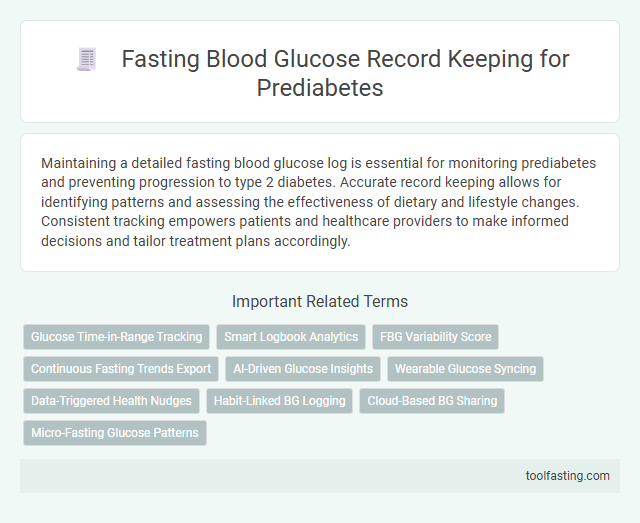 Fasting Blood Glucose Record Keeping for Prediabetes

Maintaining a detailed fasting blood glucose log is essential for monitoring prediabetes and preventing progression to type 2 diabetes. Accurate record keeping allows for identifying patterns and assessing the effectiveness of dietary and lifestyle changes. Consistent tracking empowers patients and healthcare providers to make informed decisions and tailor treatment plans accordingly.

Important Related Terms

Glucose Time-in-Range Tracking

Smart Logbook Analytics

FBG Variability Score

Continuous Fasting Trends Export

AI-Driven Glucose Insights

Wearable Glucose Syncing

Data-Triggered Health Nudges

Habit-Linked BG Logging

Cloud-Based BG Sharing

Micro-Fasting Glucose Patterns

toolfasting.com